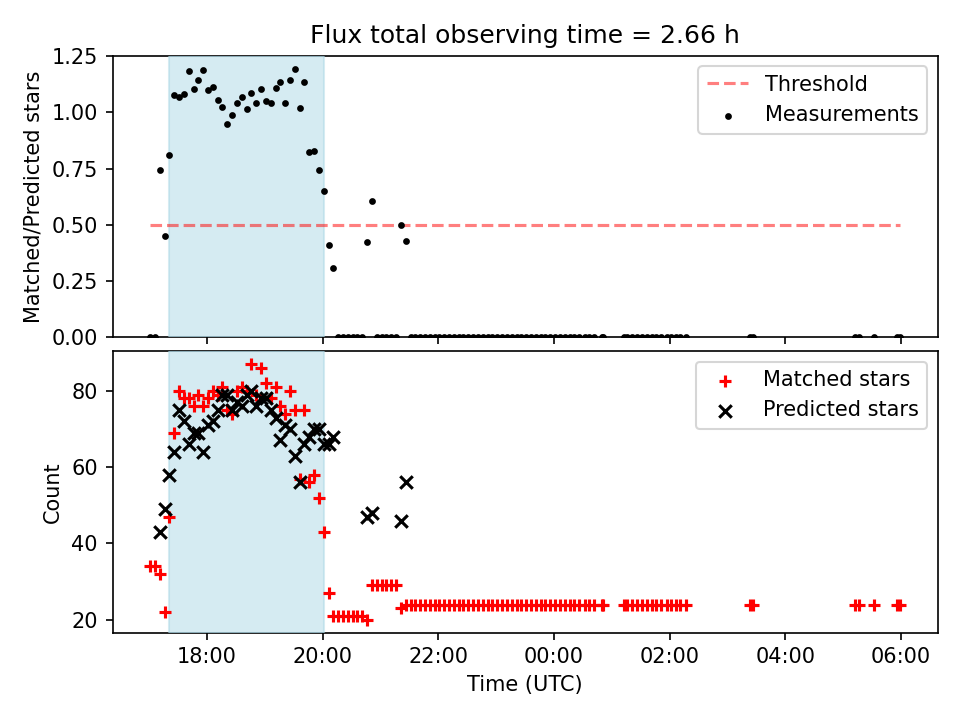 Flux total observing time = 2.66 h

Matched/Predicted stars

1.25
1.00
0.75
0.50
0.25
0.00

Threshold
Measurements

Count

80
60
40
20

Matched stars
Predicted stars

18:00
20:00
22:00
00:00
02:00
04:00
06:00

Time (UTC)